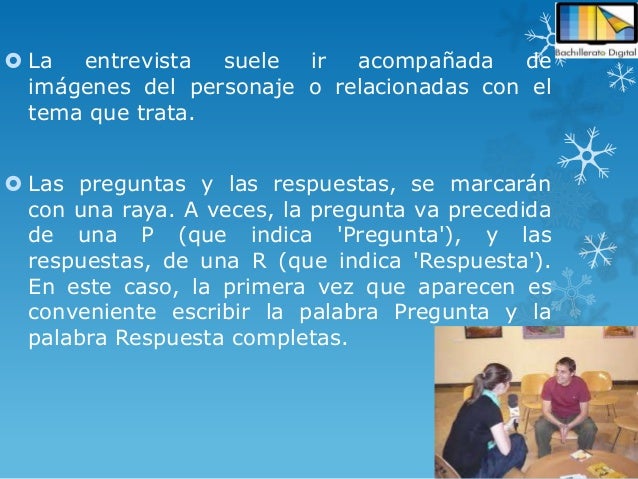 Bachillerato Digital

La entrevista suele ir acompañada de imágenes del personaje o relacionadas con el tema que trata.

Las preguntas y las respuestas, se marcarán con una raya. A veces, la pregunta va precedida de una P (que indica 'Pregunta'), y las respuestas, de una R (que indica 'Respuesta'). En este caso, la primera vez que aparecen es conveniente escribir la palabra Pregunta y la palabra Respuesta completas.